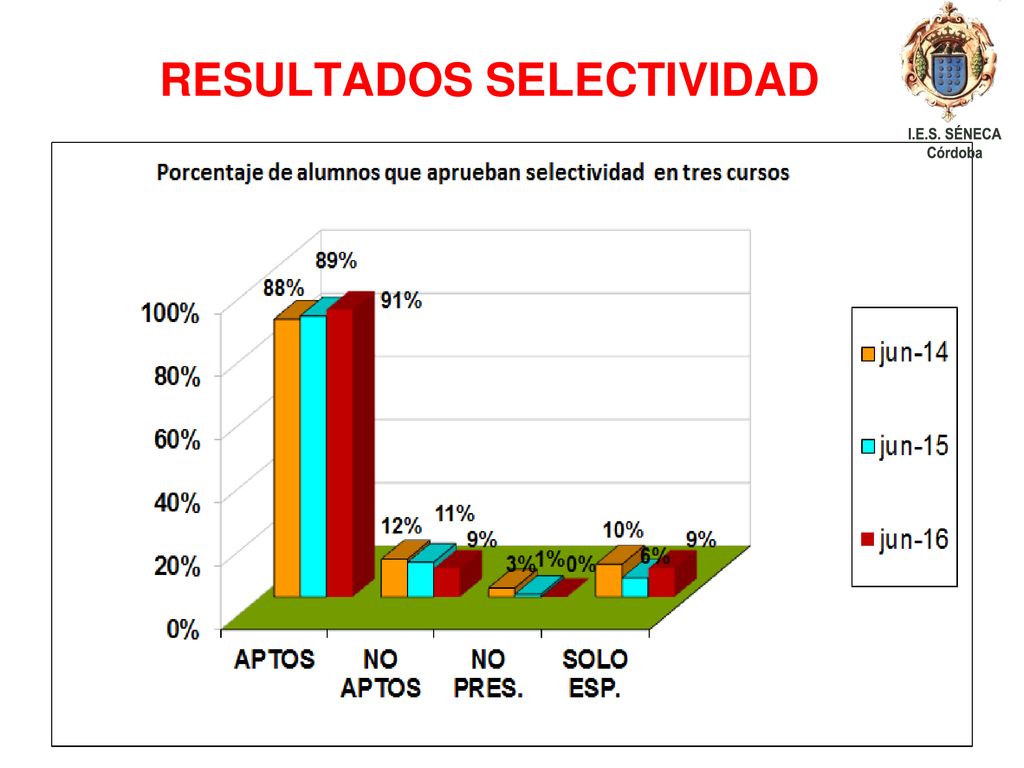 RESULTADOS SELECTIVIDAD

I.E.S. SÉNECA
Córdoba

Porcentaje de alumnos que aprueban selectividad en tres cursos

100%
80%
60%
40%
20%
0%

88%
89%
91%
12%
11%
9%
3%
1%
0%
10%
6%
9%

APTOS
NO APTOS
NO PRES.
SOLO ESP.

jun-14
jun-15
jun-16